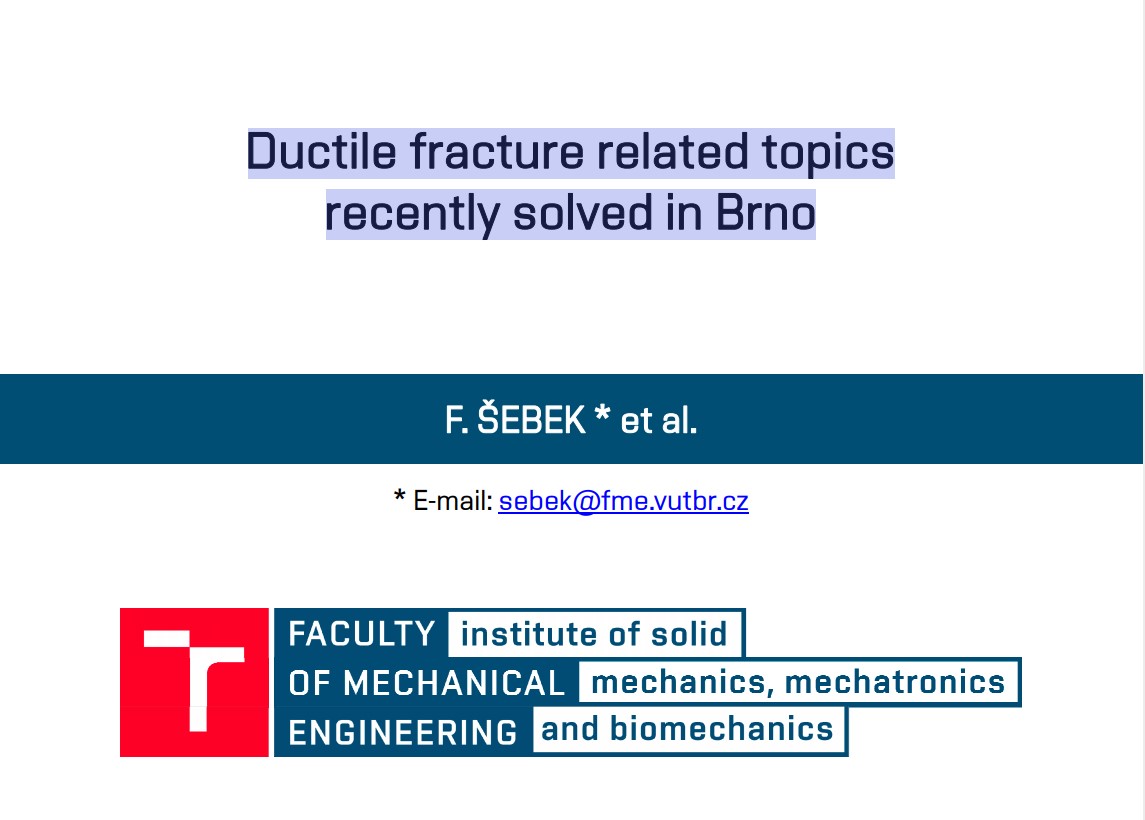 Ductile fracture related topics recently solved in Brno

F. ŠEBEK * et al.

* E-mail: sebek@fme.vutbr.cz

FACULTY OF MECHANICAL ENGINEERING institute of solid mechanics, mechatronics and biomechanics